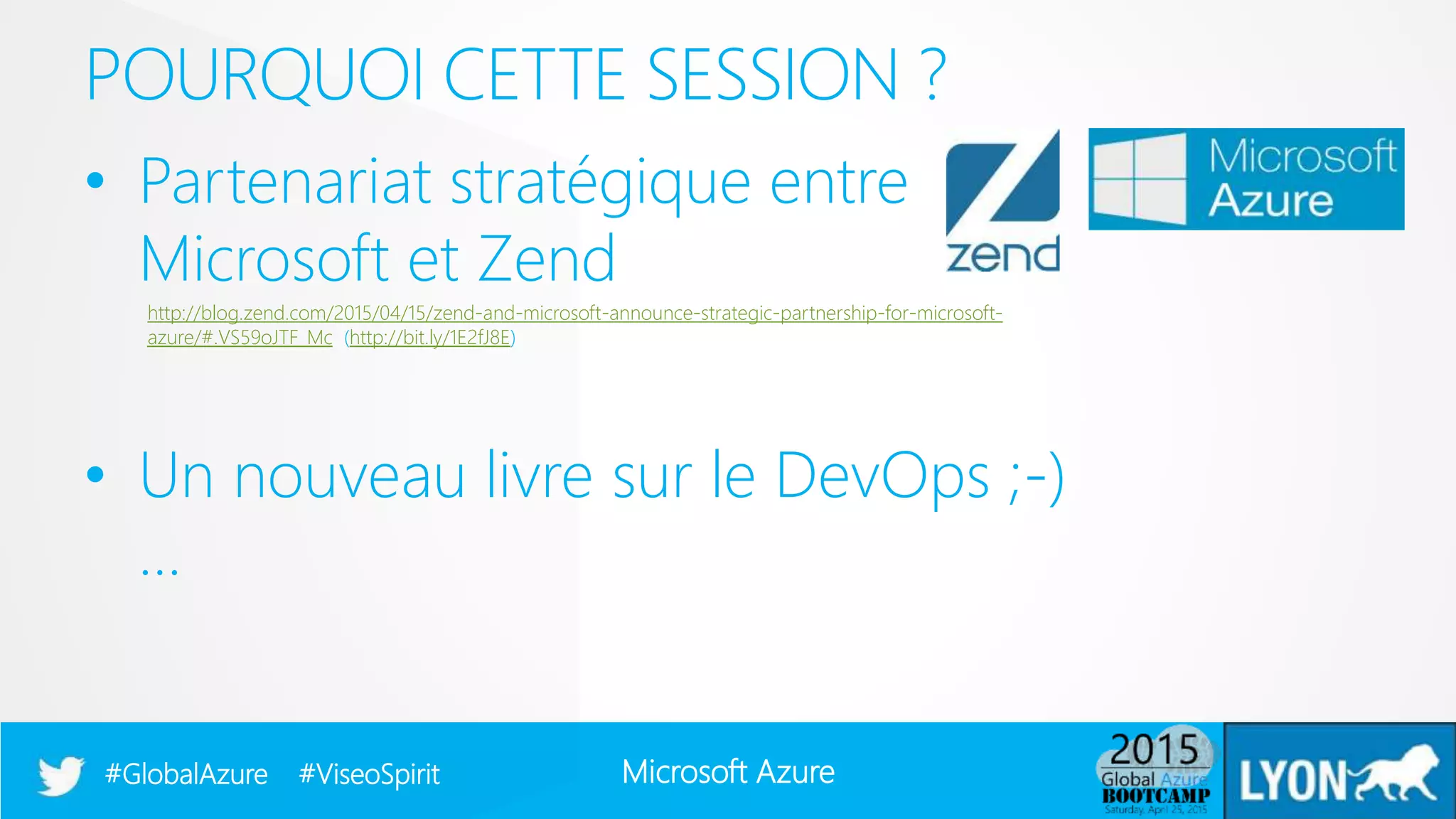 POURQUOI CETTE SESSION ?

• Partenariat stratégique entre Microsoft et Zend

zend

Microsoft Azure

http://blog.zend.com/2015/04/15/zend-and-microsoft-announce-strategic-partnership-for-microsoft-azure/#.VS59oJTF_Mc (http://bit.ly/1E2fJ8E)

• Un nouveau livre sur le DevOps ;-)

...

#GlobalAzure #ViseoSpirit

Microsoft Azure

2015 Global Azure BOOTCAMP Saturday, April 25, 2015

LYON